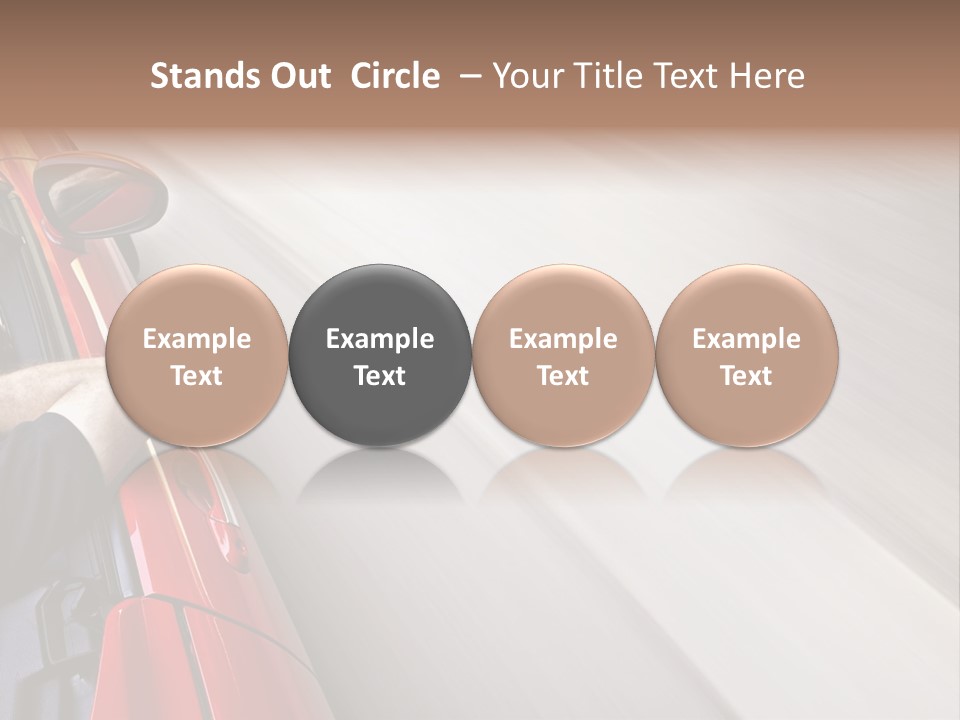 Stands Out Circle – Your Title Text Here

Example Text

Example Text

Example Text

Example Text